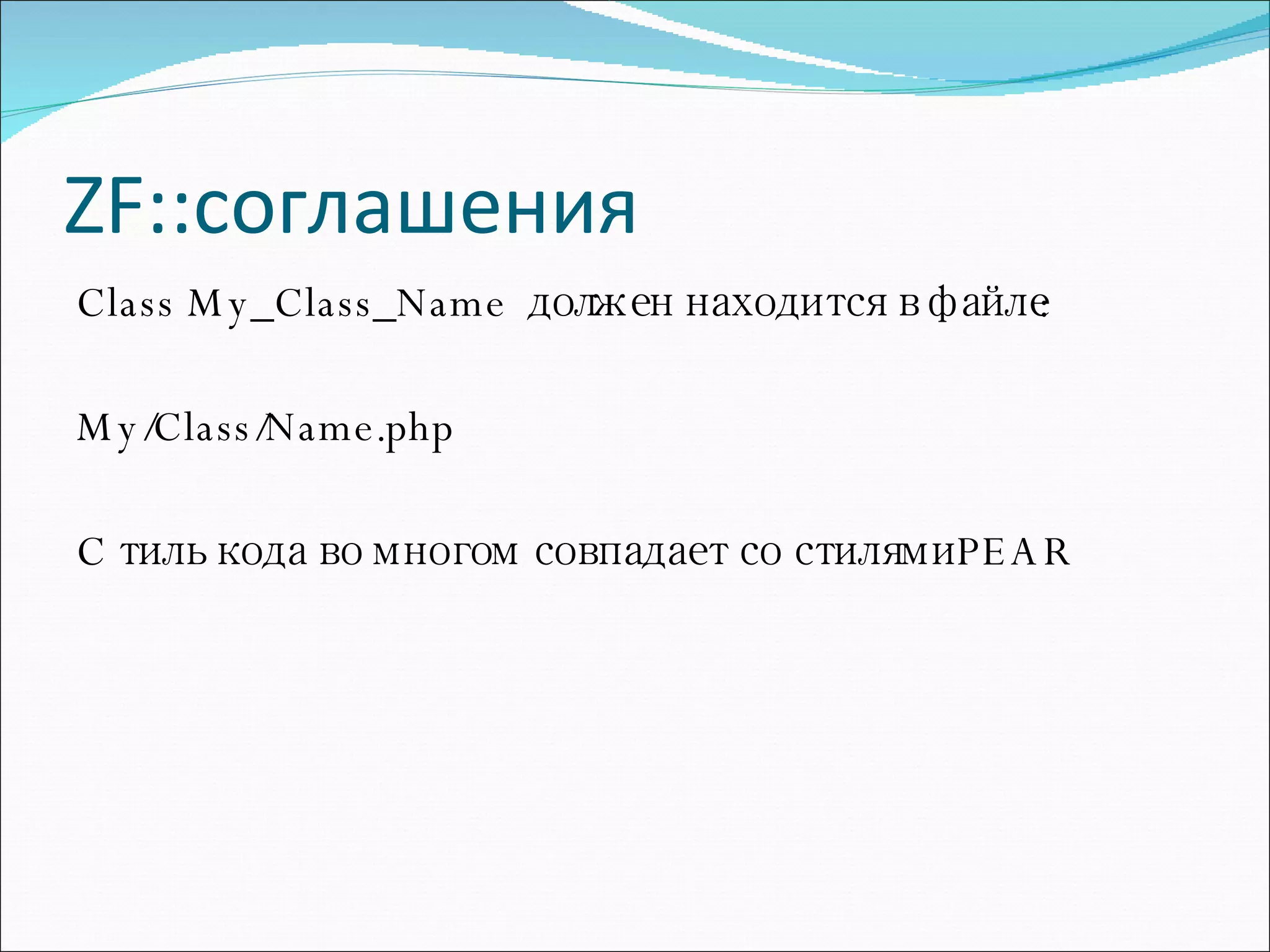 ZF::соглашения

Class My_Class_Name должен находится в файле:

My/Class/Name.php

Стиль кода во многом совпадает со стилями PEAR